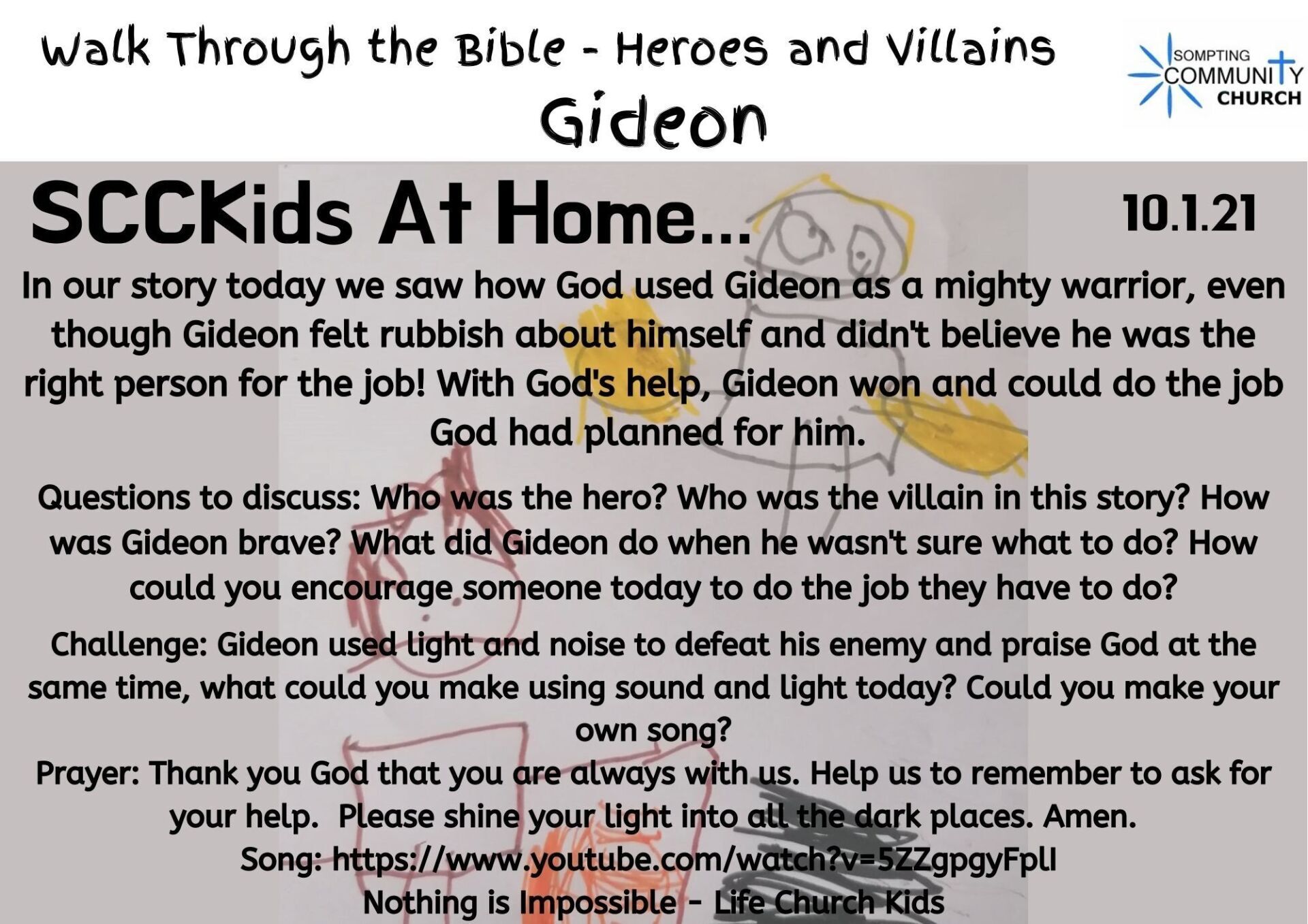 Walk Through the Bible - Heroes and Villains
Gideon

SOMPTING COMMUNITY CHURCH

SCCKids At Home...

10.1.21

In our story today we saw how God used Gideon as a mighty warrior, even though Gideon felt rubbish about himself and didn't believe he was the right person for the job! With God's help, Gideon won and could do the job God had planned for him.

Questions to discuss: Who was the hero? Who was the villain in this story? How was Gideon brave? What did Gideon do when he wasn't sure what to do? How could you encourage someone today to do the job they have to do?

Challenge: Gideon used light and noise to defeat his enemy and praise God at the same time, what could you make using sound and light today? Could you make your own song?
Prayer: Thank you God that you are always with us. Help us to remember to ask for your help. Please shine your light into all the dark places. Amen.
Song: https://www.youtube.com/watch?v=5ZZgpgyFplI
Nothing is Impossible - Life Church Kids